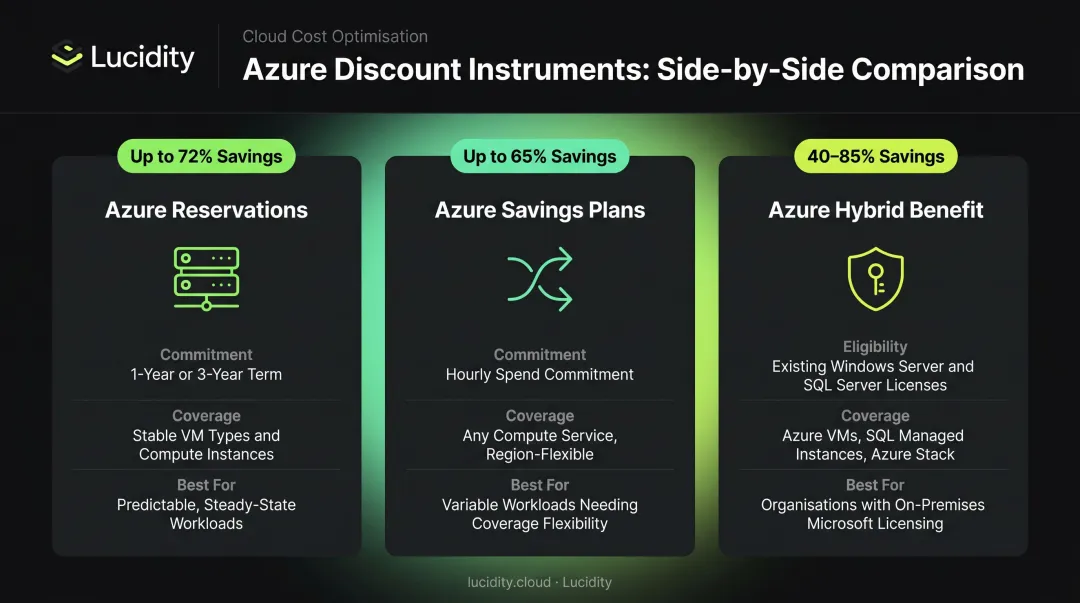 Lucidity

Cloud Cost Optimisation

Azure Discount Instruments: Side-by-Side Comparison

Up to 72% Savings

Azure Reservations

Commitment
1-Year or 3-Year Term

Coverage
Stable VM Types and Compute Instances

Best For
Predictable, Steady-State Workloads

Up to 65% Savings

Azure Savings Plans

Commitment
Hourly Spend Commitment

Coverage
Any Compute Service, Region-Flexible

Best For
Variable Workloads Needing Coverage Flexibility

40–85% Savings

Azure Hybrid Benefit

Eligibility
Existing Windows Server and SQL Server Licenses

Coverage
Azure VMs, SQL Managed Instances, Azure Stack

Best For
Organisations with On-Premises Microsoft Licensing

lucidity.cloud · Lucidity